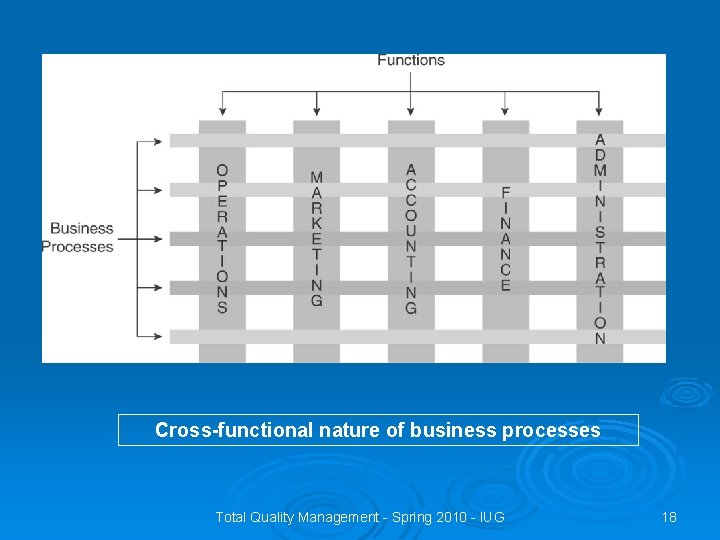 Functions

Business Processes

OPERATIONS

MARKETING

ACCOUNTING

FINANCE

ADMINISTRATION

Cross-functional nature of business processes

Total Quality Management - Spring 2010 - IUG

18